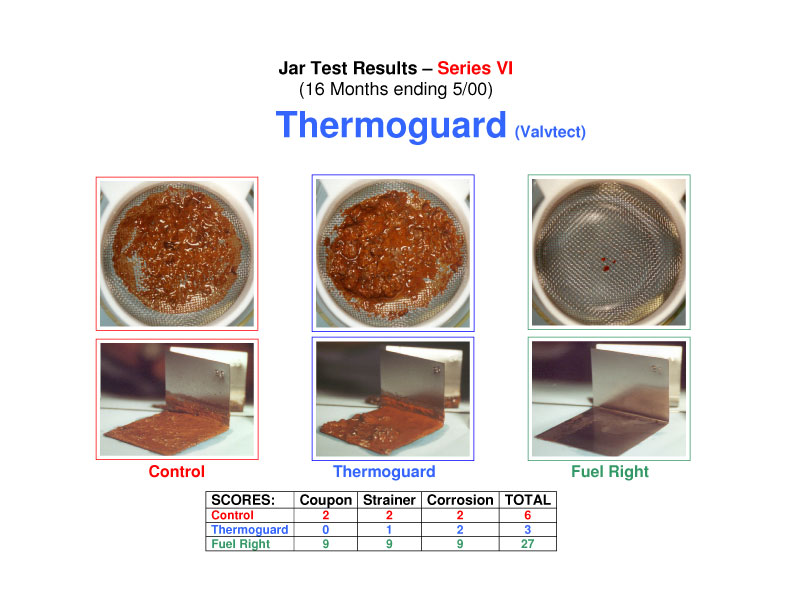 Jar Test Results – Series VI
(16 Months ending 5/00)

Thermoguard (Valvtect)

Control

Thermoguard

Fuel Right

| SCORES: | Coupon | Strainer | Corrosion | TOTAL |
|---|---|---|---|---|
| Control | 2 | 2 | 2 | 6 |
| Thermoguard | 0 | 1 | 2 | 3 |
| Fuel Right | 9 | 9 | 9 | 27 |